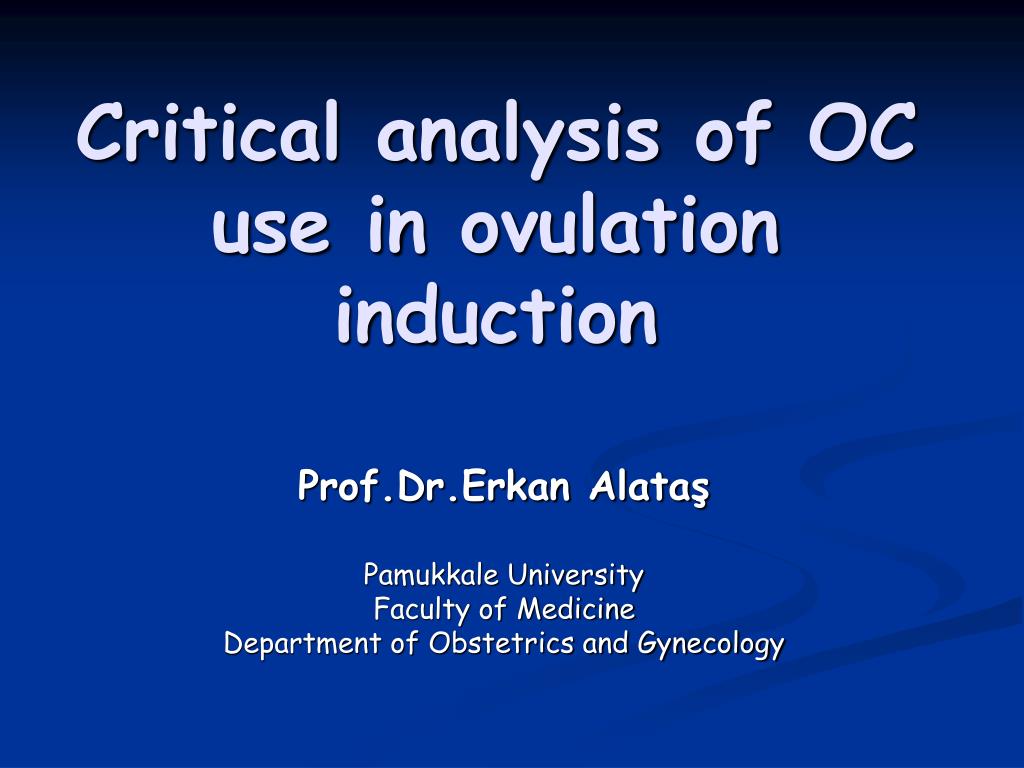 Critical analysis of OC use in ovulation induction

Prof.Dr.Erkan Alataş

Pamukkale University
Faculty of Medicine
Department of Obstetrics and Gynecology